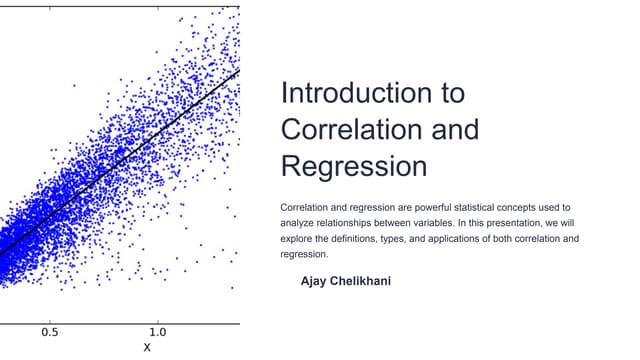 0.5
1.0
X

Introduction to Correlation and Regression

Correlation and regression are powerful statistical concepts used to analyze relationships between variables. In this presentation, we will explore the definitions, types, and applications of both correlation and regression.

Ajay Chelikhani